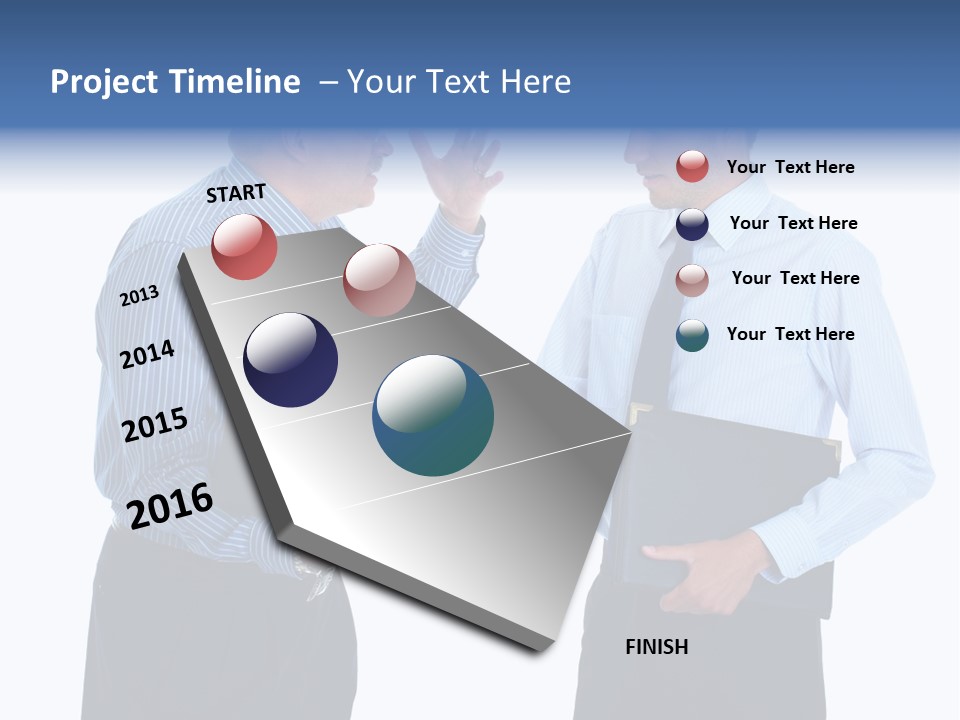 Project Timeline – Your Text Here

START

2013

2014

2015

2016

Your Text Here

Your Text Here

Your Text Here

Your Text Here

FINISH